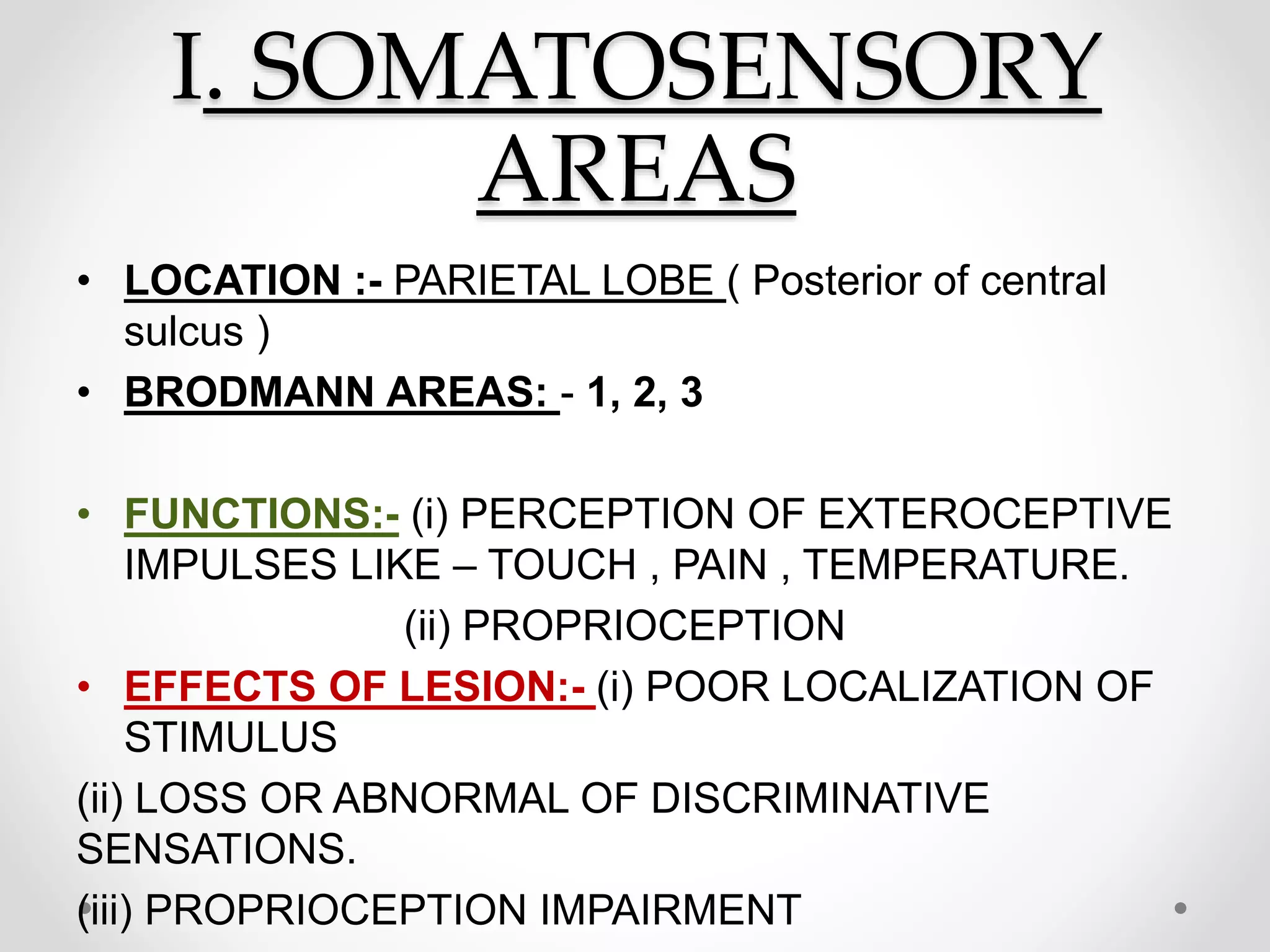 I. SOMATOSENSORY AREAS

• LOCATION :- PARIETAL LOBE ( Posterior of central sulcus )

• BRODMANN AREAS: - 1, 2, 3

• FUNCTIONS:- (i) PERCEPTION OF EXTEROCEPTIVE IMPULSES LIKE – TOUCH , PAIN , TEMPERATURE.

(ii) PROPRIOCEPTION

• EFFECTS OF LESION:- (i) POOR LOCALIZATION OF STIMULUS

(ii) LOSS OR ABNORMAL OF DISCRIMINATIVE SENSATIONS.

(iii) PROPRIOCEPTION IMPAIRMENT